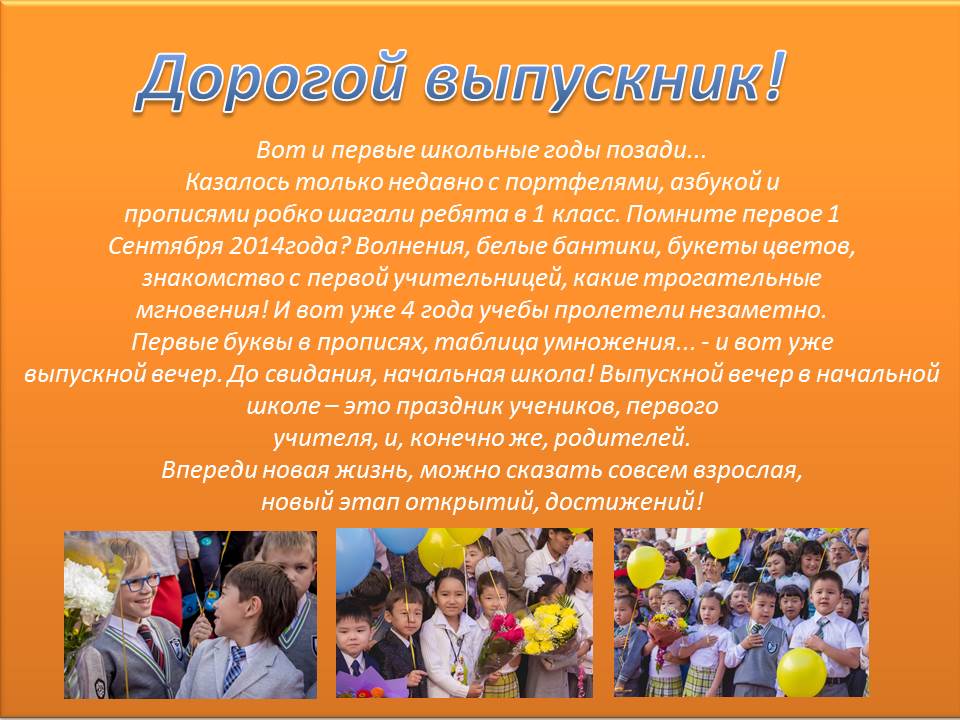 Дорогой выпускник!

Вот и первые школьные годы позади... Казалось только недавно с портфелями, азбукой и прописями робко шагали ребята в 1 класс. Помните первое 1 Сентября 2014года? Волнения, белые бантики, букеты цветов, знакомство с первой учительницей, какие трогательные мгновения! И вот уже 4 года учебы пролетели незаметно. Первые буквы в прописях, таблица умножения... - и вот уже выпускной вечер. До свидания, начальная школа! Выпускной вечер в начальной школе – это праздник учеников, первого учителя, и, конечно же, родителей. Впереди новая жизнь, можно сказать совсем взрослая, новый этап открытий, достижений!